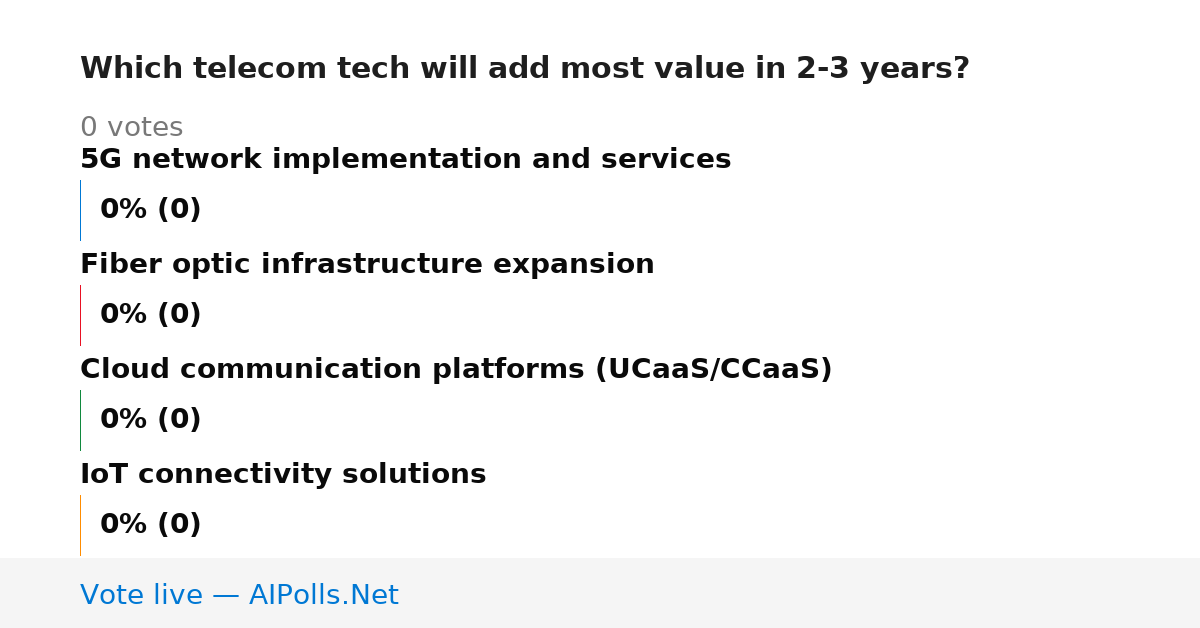 Which telecom tech will add most value in 2-3 years?

0 votes

5G network implementation and services

0% (0)

Fiber optic infrastructure expansion

0% (0)

Cloud communication platforms (UCaaS/CCaaS)

0% (0)

IoT connectivity solutions

0% (0)

Vote live — AIPolls.Net